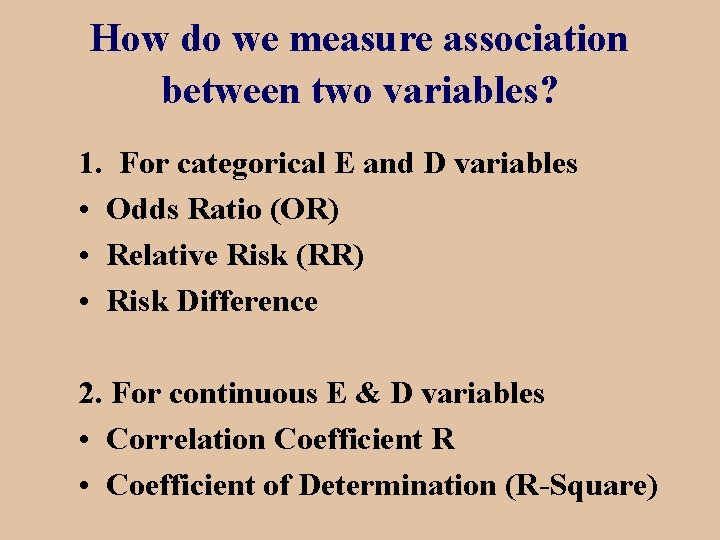 How do we measure association between two variables?

1. For categorical E and D variables
• Odds Ratio (OR)
• Relative Risk (RR)
• Risk Difference

2. For continuous E & D variables
• Correlation Coefficient R
• Coefficient of Determination (R-Square)